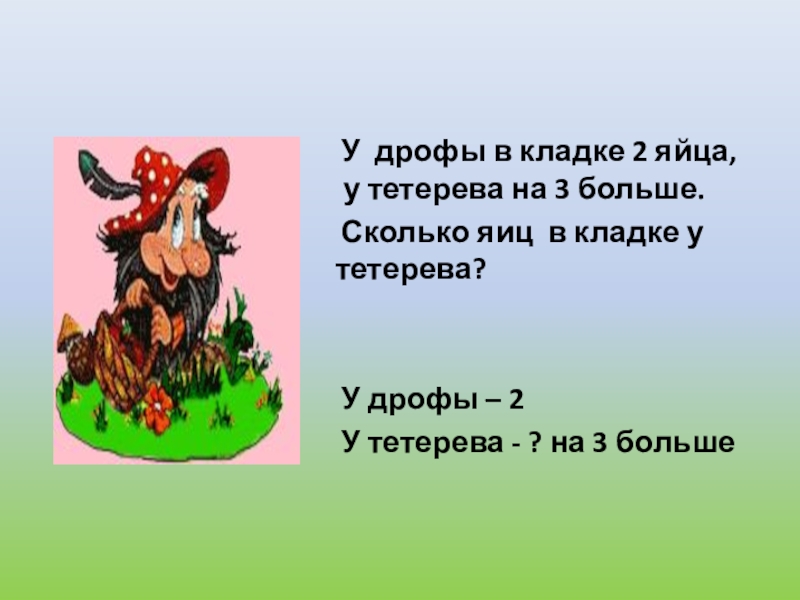 У дрофы в кладке 2 яйца, у тетерева на 3 больше.

Сколько яиц в кладке у тетерева?

У дрофы – 2

У тетерева - ? на 3 больше